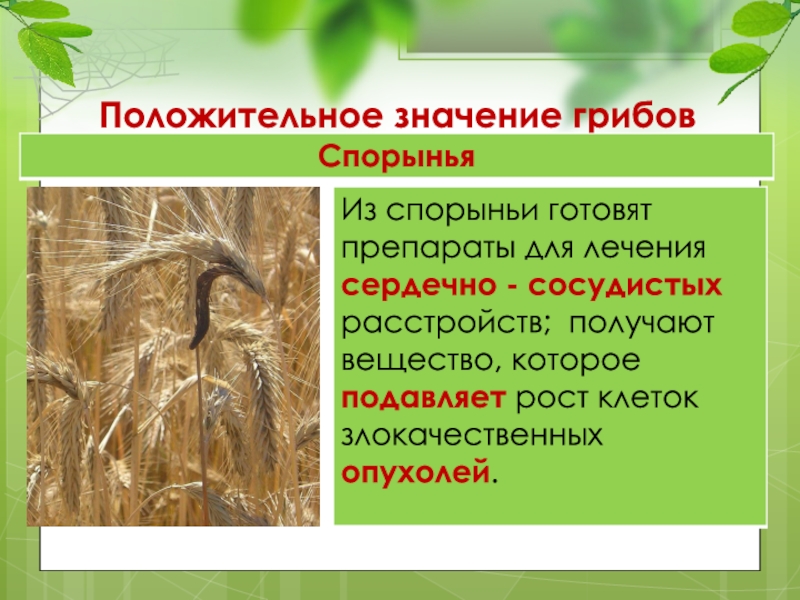 Положительное значение грибов

Спорынья

Из спорыньи готовят препараты для лечения сердечно - сосудистых расстройств; получают вещество, которое подавляет рост клеток злокачественных опухолей.